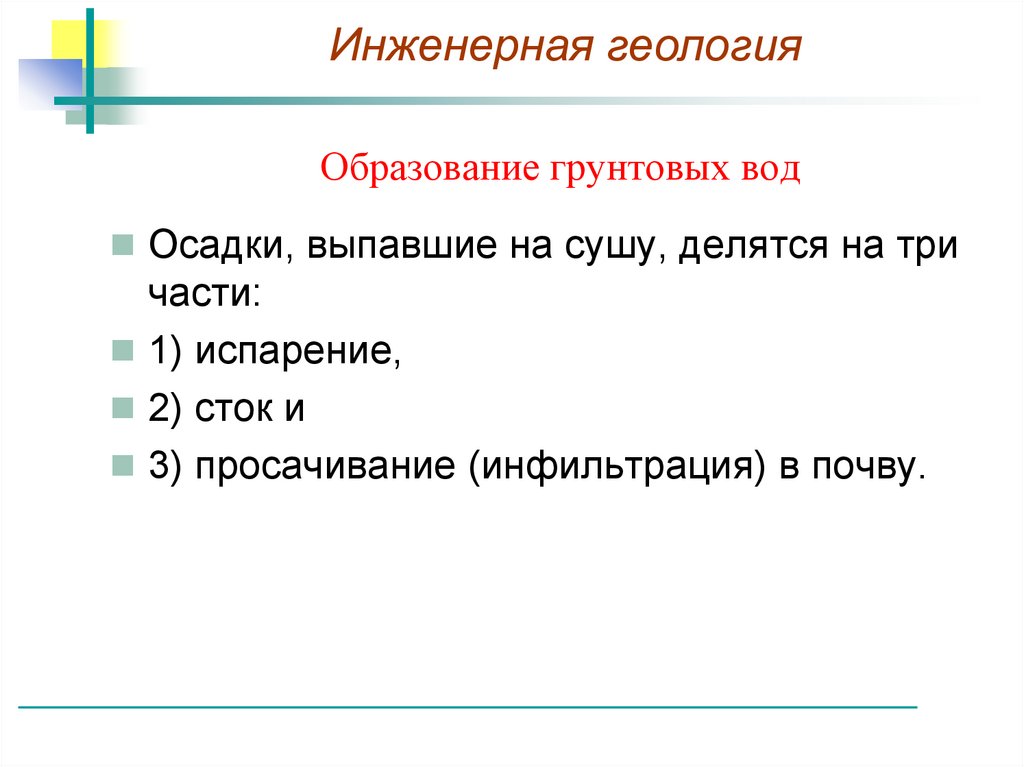 Инженерная геология

Образование грунтовых вод

Осадки, выпавшие на сушу, делятся на три части:

1) испарение,

2) сток и

3) просачивание (инфильтрация) в почву.